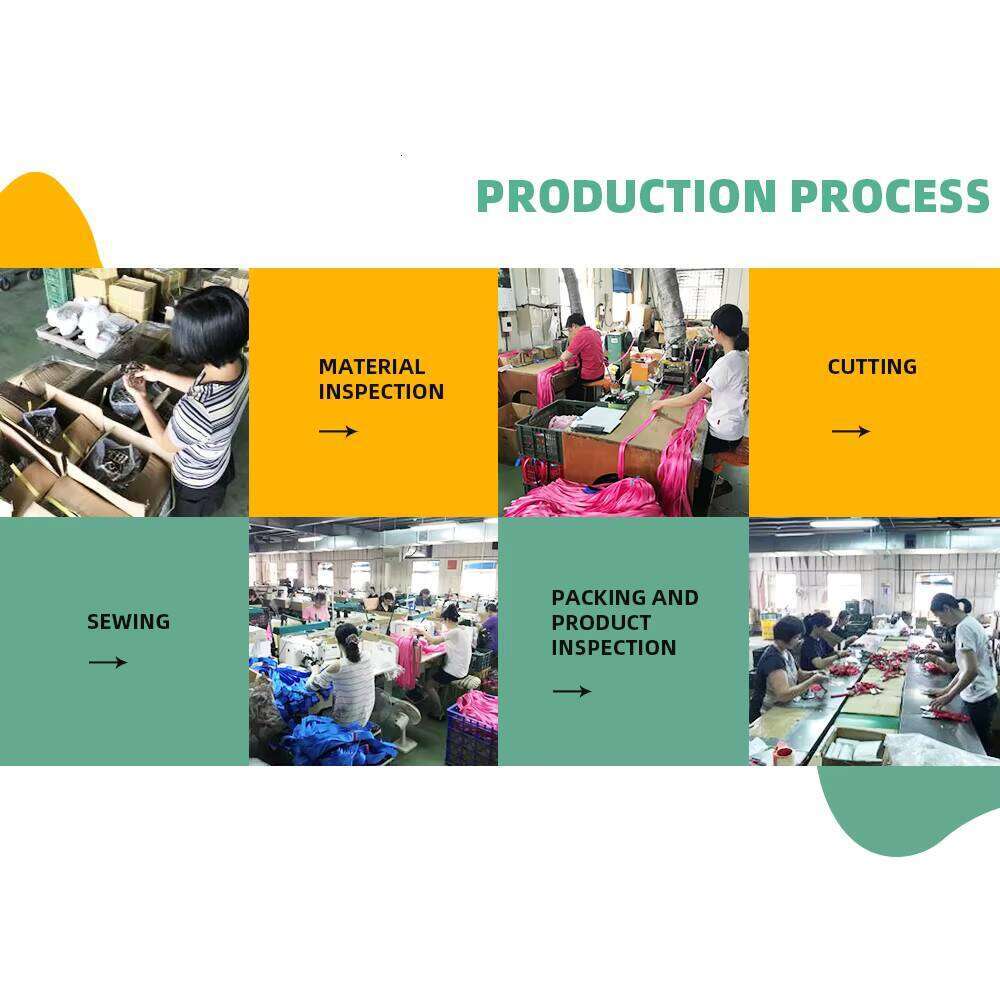 PRODUCTION PROCESS

MATERIAL INSPECTION
→

CUTTING
→

SEWING
→

PACKING AND PRODUCT INSPECTION
→